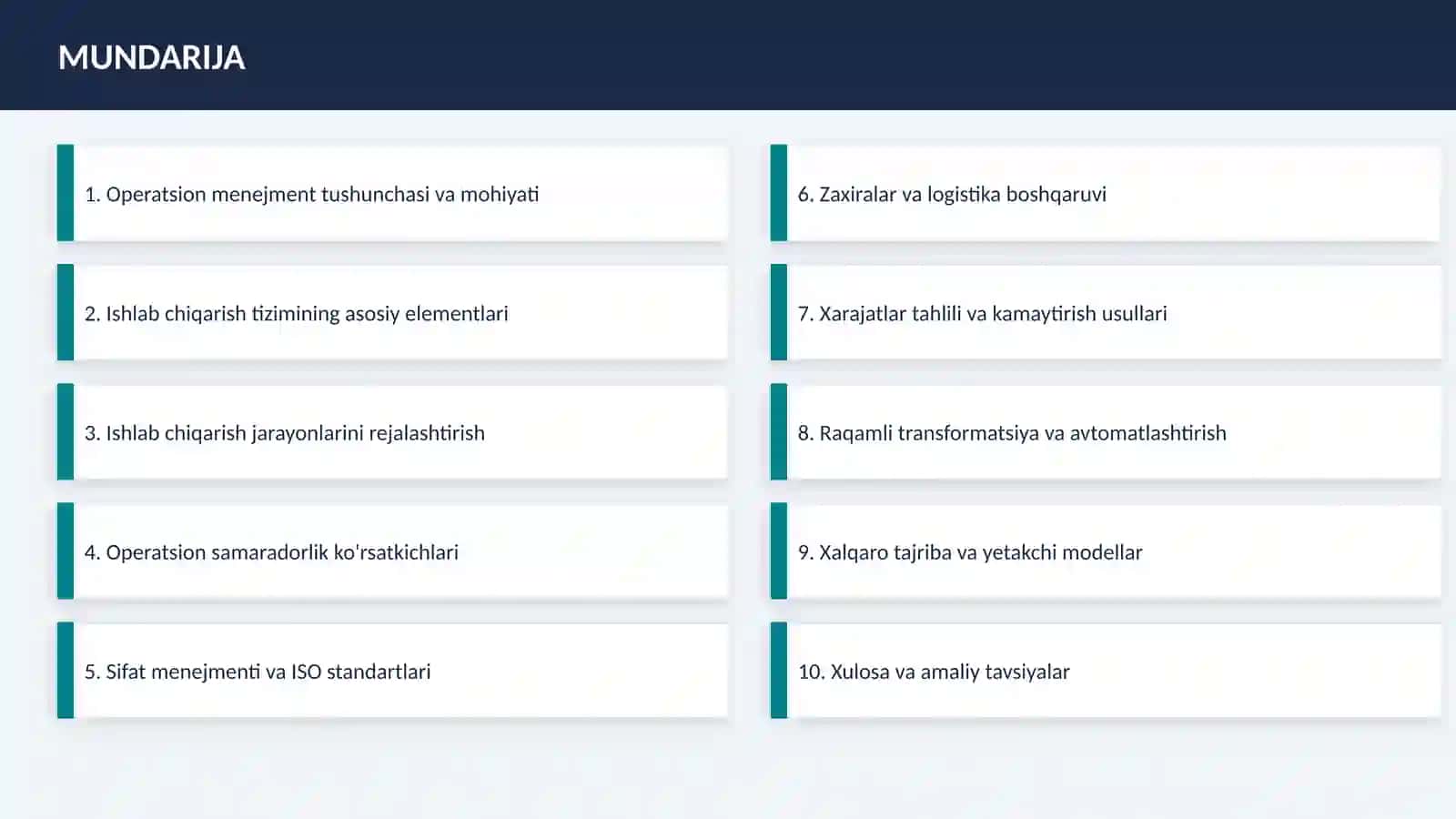 MUNDARIJA

1. Operatsion menejment tushunchasi va mohiyati

2. Ishlab chiqarish tizimining asosiy elementlari

3. Ishlab chiqarish jarayonlarini rejalashtirish

4. Operatsion samaradorlik ko'rsatkichlari

5. Sifat menejmenti va ISO standartlari

6. Zaxiralar va logistika boshqaruvi

7. Xarajatlar tahlili va kamaytirish usullari

8. Raqamli transformatsiya va avtomatlashtirish

9. Xalqaro tajriba va yetakchi modellar

10. Xulosa va amaliy tavsiyalar